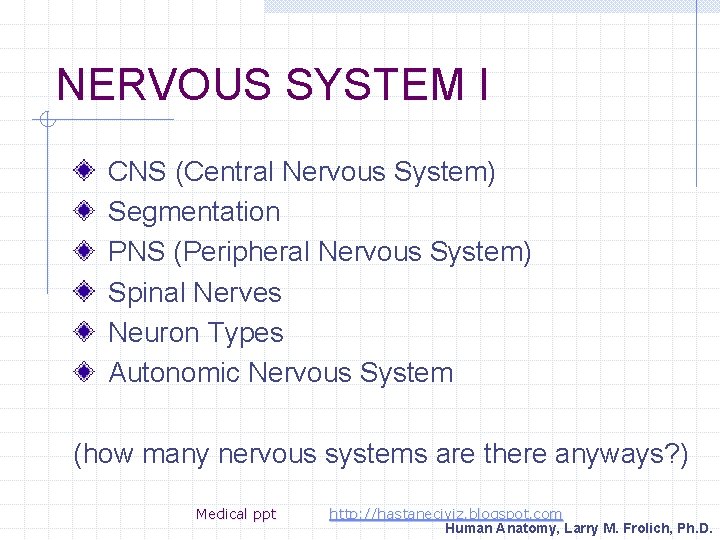 NERVOUS SYSTEM I

CNS (Central Nervous System)
Segmentation
PNS (Peripheral Nervous System)
Spinal Nerves
Neuron Types
Autonomic Nervous System

(how many nervous systems are there anyways?)

Medical ppt http://hastaneciyiz.blogspot.com
Human Anatomy, Larry M. Frolich, Ph.D.